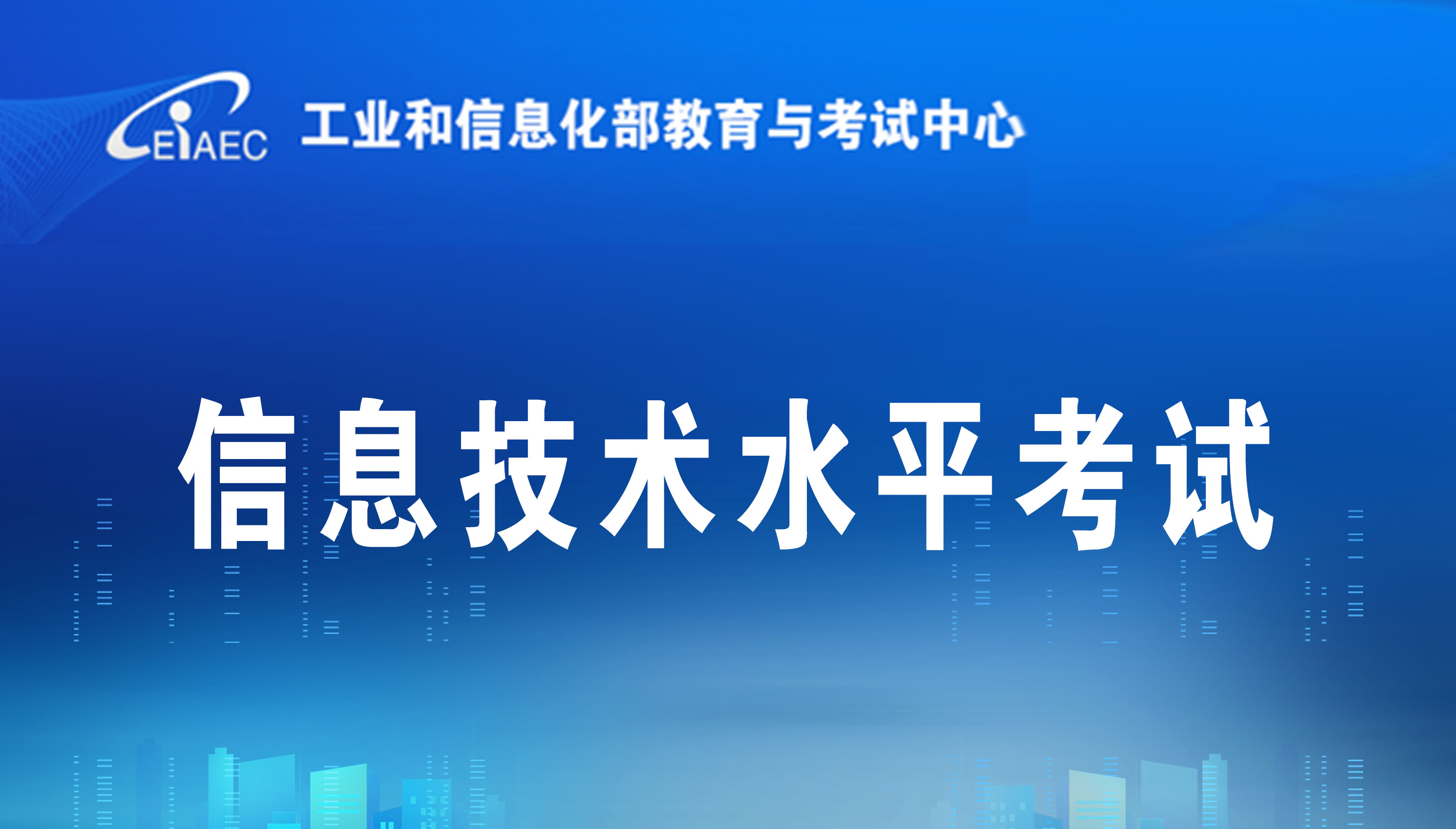 CEIAEC 工业和信息化部教育与考试中心

信息技术水平考试